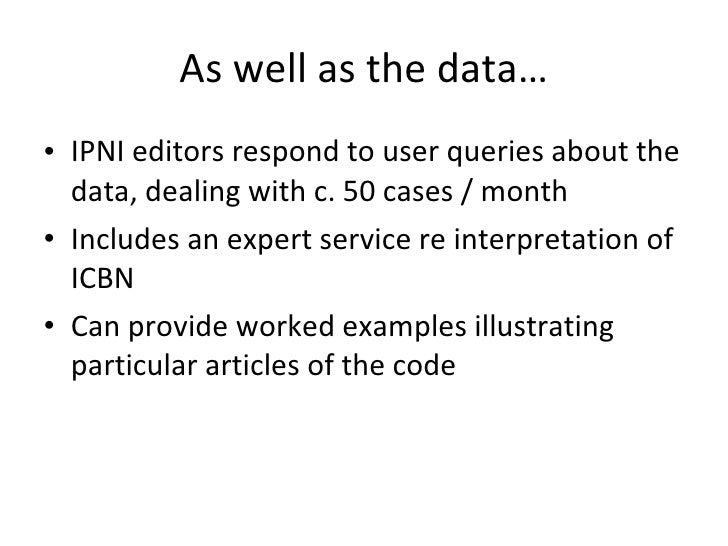 As well as the data…

• IPNI editors respond to user queries about the data, dealing with c. 50 cases / month
• Includes an expert service re interpretation of ICBN
• Can provide worked examples illustrating particular articles of the code